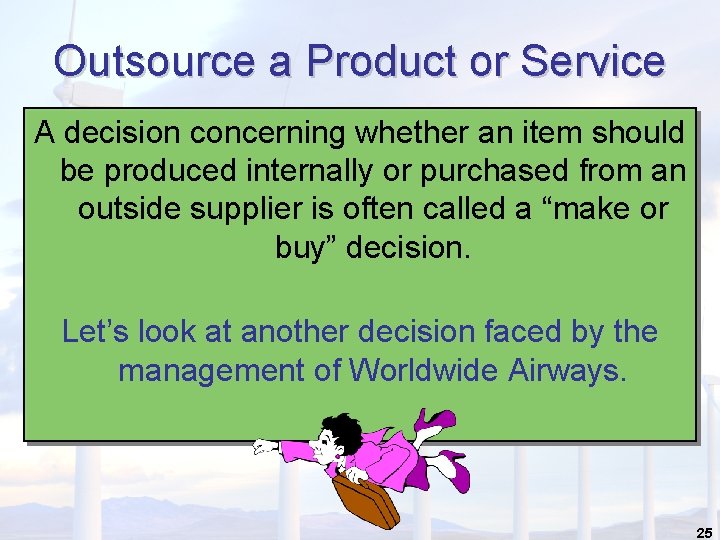 Outsource a Product or Service

A decision concerning whether an item should be produced internally or purchased from an outside supplier is often called a “make or buy” decision.

Let’s look at another decision faced by the management of Worldwide Airways.

25